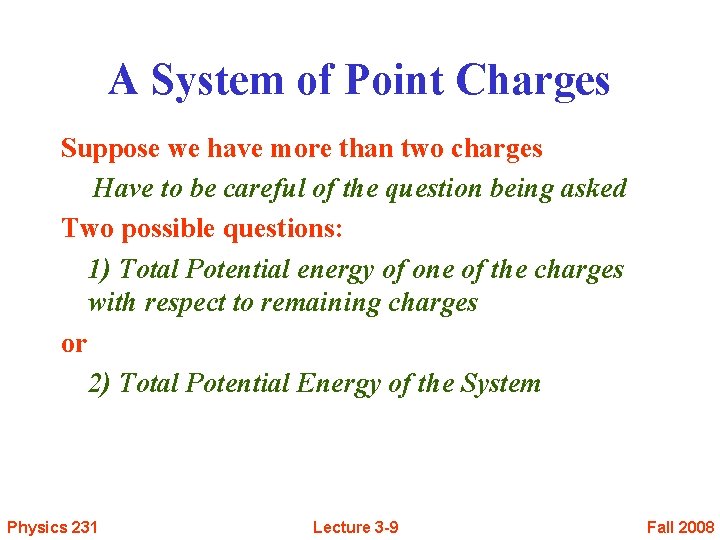 A System of Point Charges

Suppose we have more than two charges

Have to be careful of the question being asked

Two possible questions:

1) Total Potential energy of one of the charges with respect to remaining charges

or

2) Total Potential Energy of the System

Physics 231

Lecture 3-9

Fall 2008